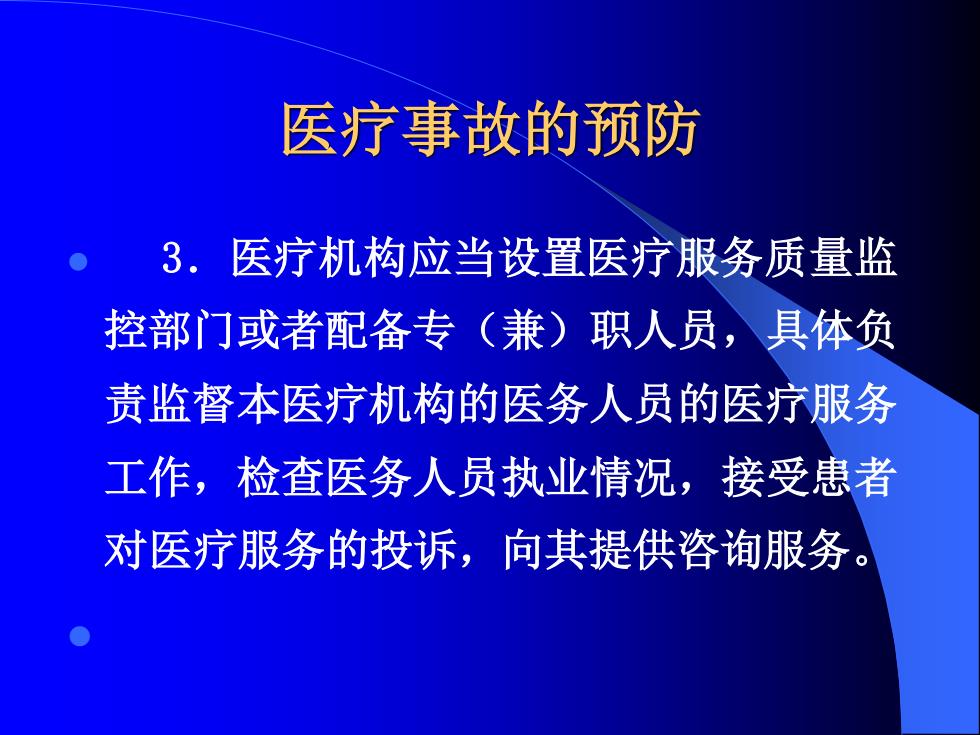 医疗事故的预防

3．医疗机构应当设置医疗服务质量监控部门或者配备专（兼）职人员，具体负责监督本医疗机构的医务人员的医疗服务工作，检查医务人员执业情况，接受患者对医疗服务的投诉，向其提供咨询服务。